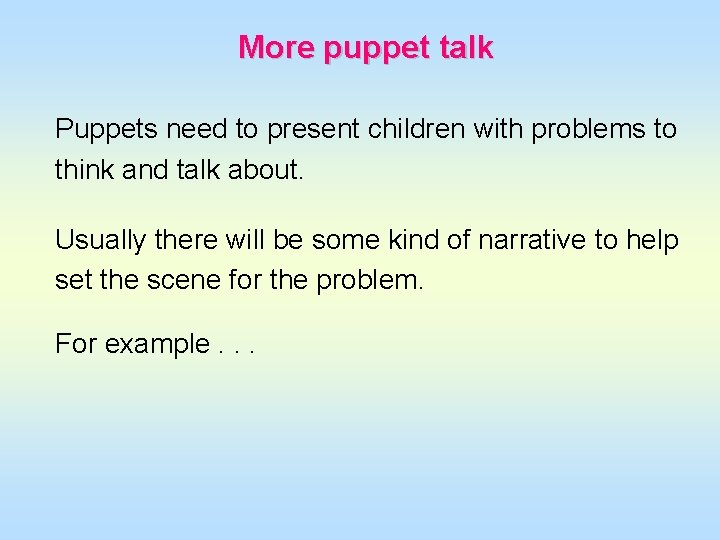 More puppet talk

Puppets need to present children with problems to think and talk about.

Usually there will be some kind of narrative to help set the scene for the problem.

For example . . .